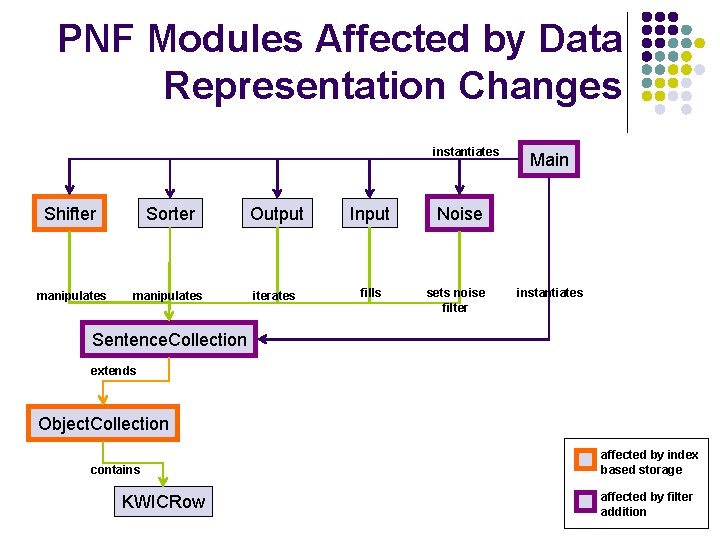 PNF Modules Affected by Data Representation Changes

instantiates

Main

Shifter

Sorter

Output

Input

Noise

manipulates

manipulates

iterates

fills

sets noise filter

instantiates

SentenceCollection

extends

ObjectCollection

contains

KWICRow

affected by index based storage

affected by filter addition